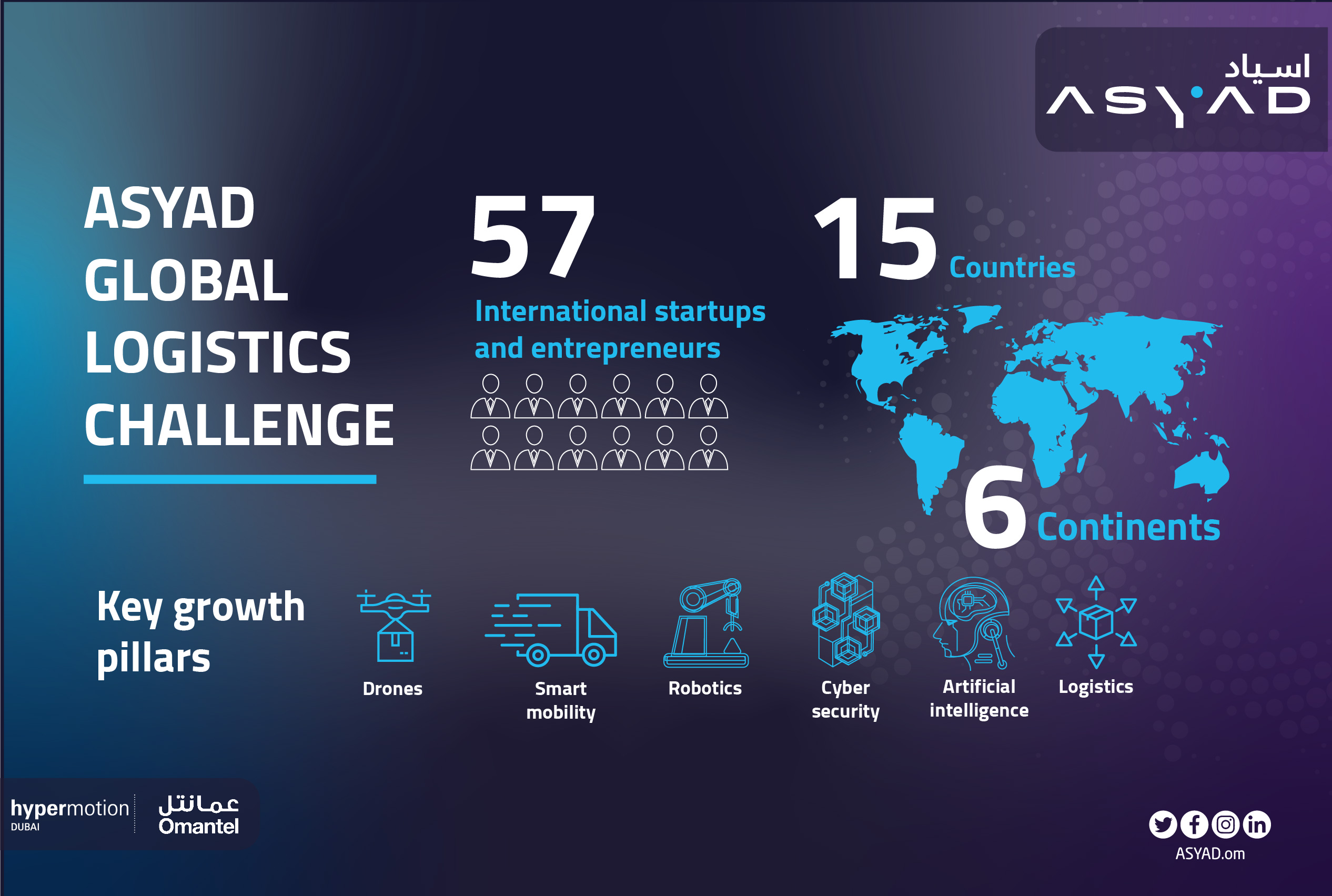 اسياد
ASYAD

ASYAD GLOBAL LOGISTICS CHALLENGE

57
International startups and entrepreneurs

15 Countries

6 Continents

Key growth pillars

Drones

Smart mobility

Robotics

Cyber security

Artificial intelligence

Logistics

hypermotion DUBAI

عمانتل
Omantel

ASYAD.om